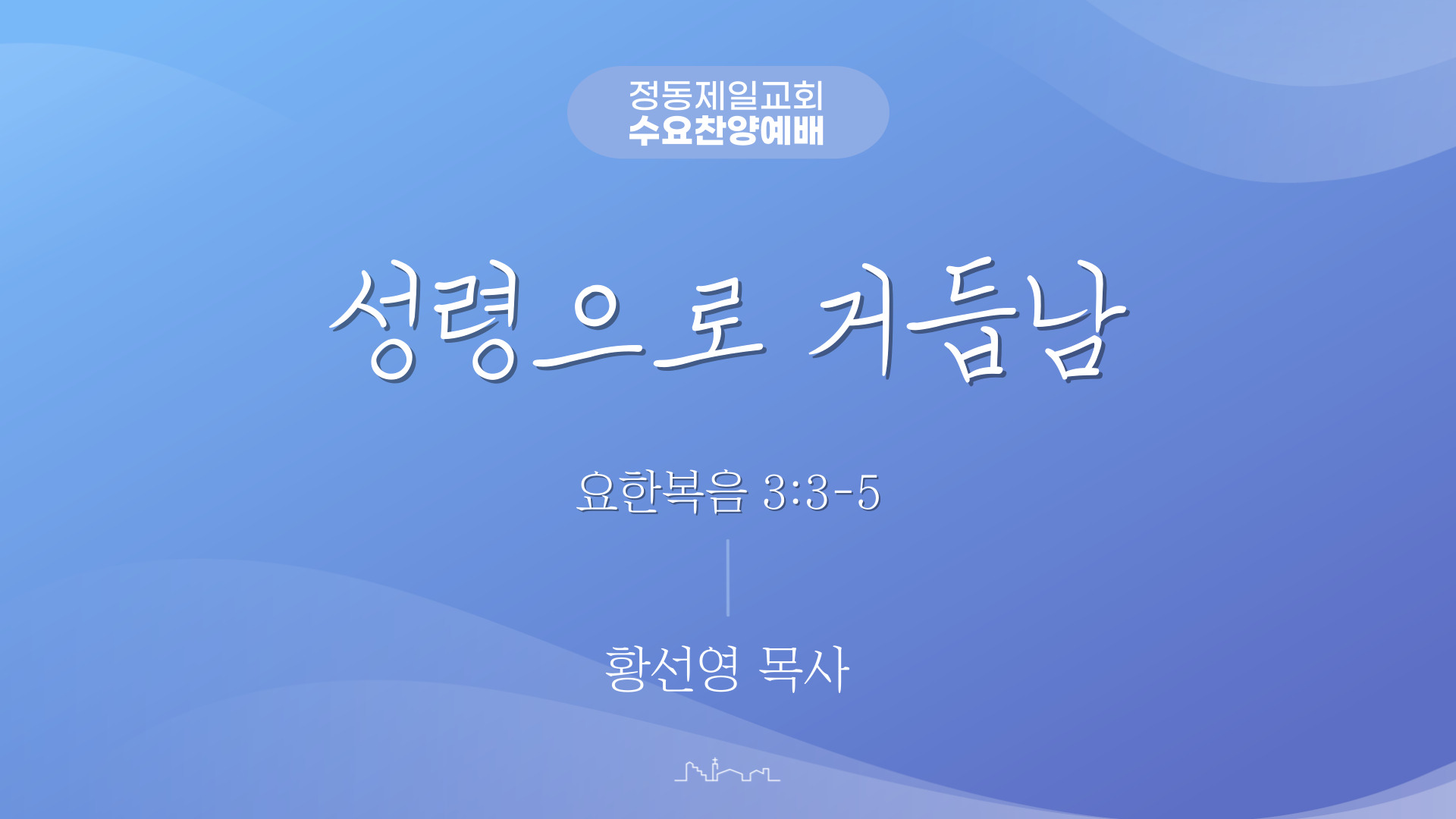 정동제일교회
수요찬양예배

성령으로 거듭남

요한복음 3:3-5

황선영 목사